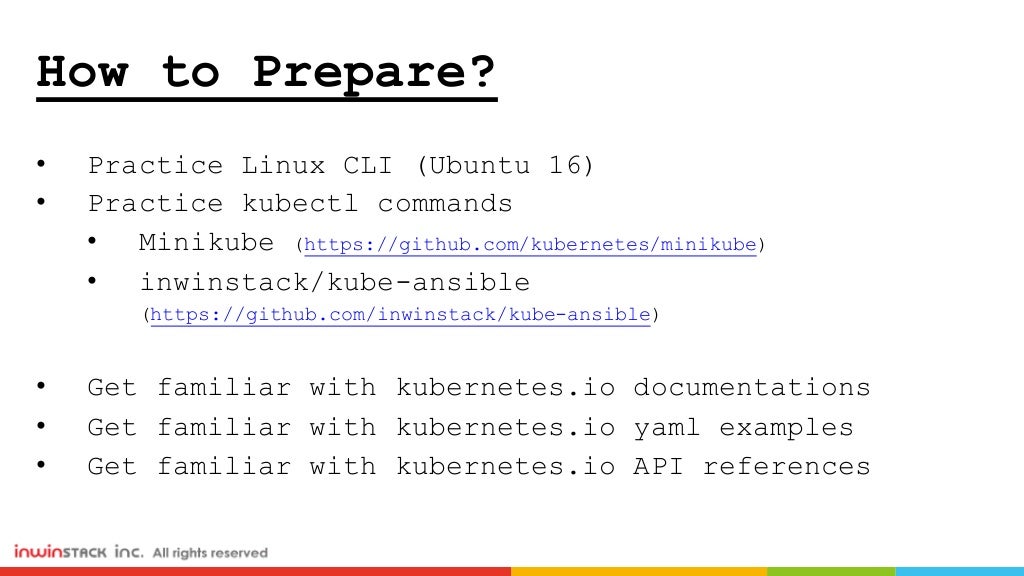 How to Prepare?

• Practice Linux CLI (Ubuntu 16)
• Practice kubectl commands
  • Minikube (https://github.com/kubernetes/minikube)
  • inwinstack/kube-ansible (https://github.com/inwinstack/kube-ansible)

• Get familiar with kubernetes.io documentations
• Get familiar with kubernetes.io yaml examples
• Get familiar with kubernetes.io API references

inwinSTACK inc. All rights reserved